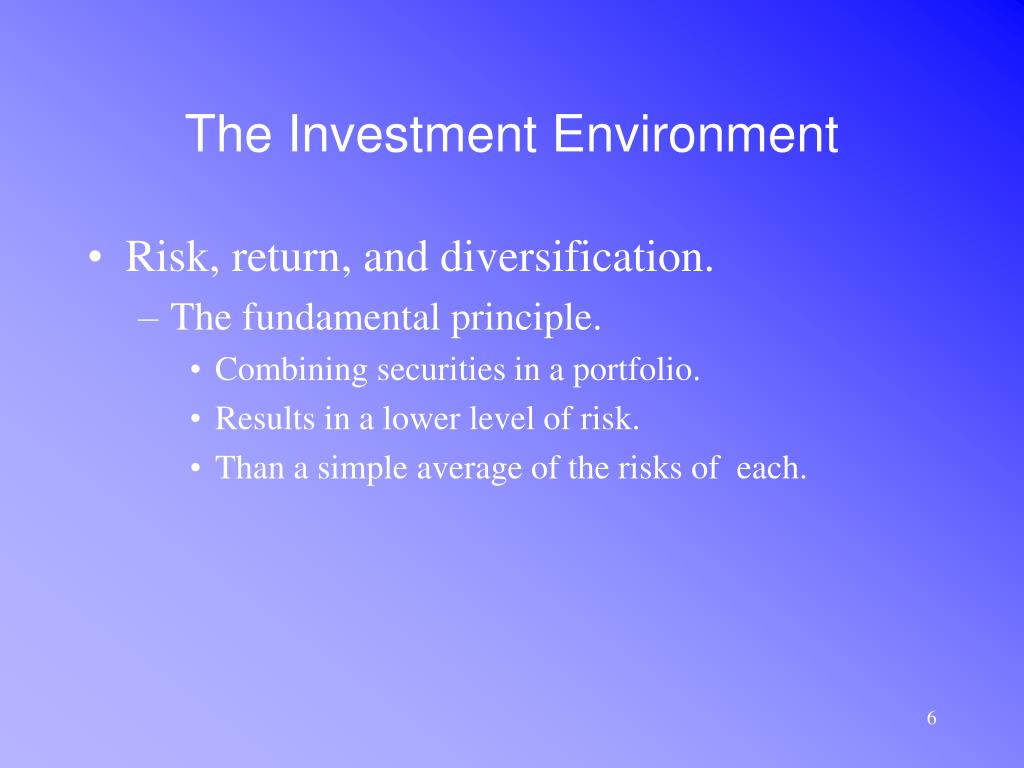 The Investment Environment

• Risk, return, and diversification.
– The fundamental principle.
• Combining securities in a portfolio.
• Results in a lower level of risk.
• Than a simple average of the risks of each.

6